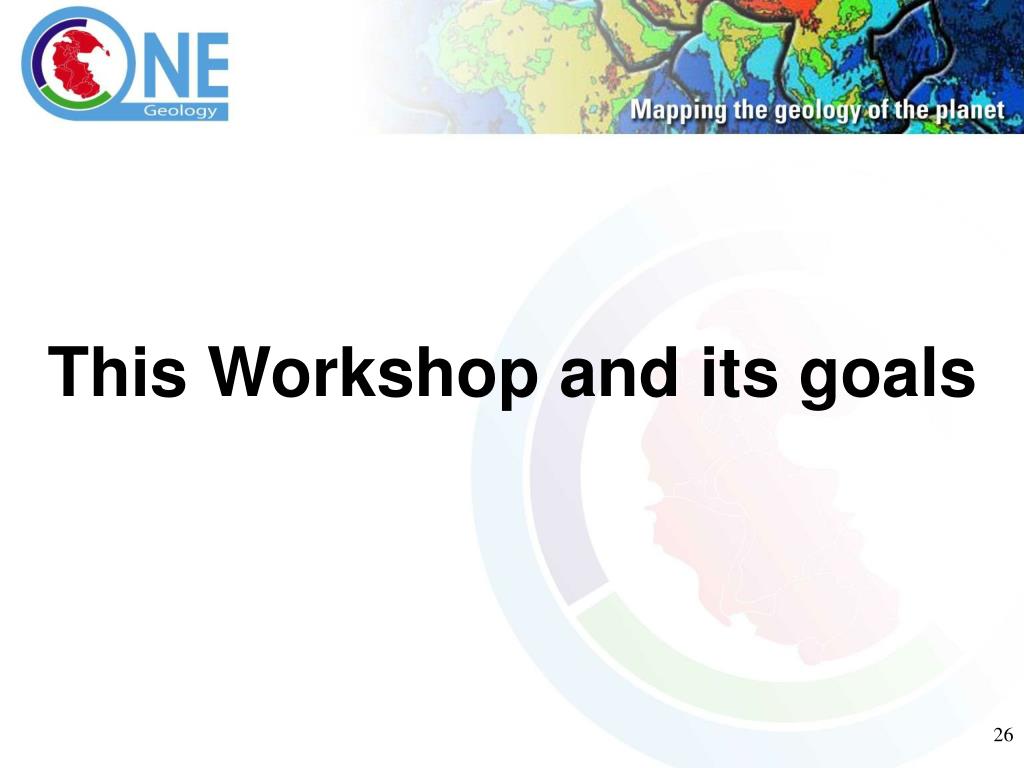 ONE Geology

Mapping the geology of the planet

This Workshop and its goals

26